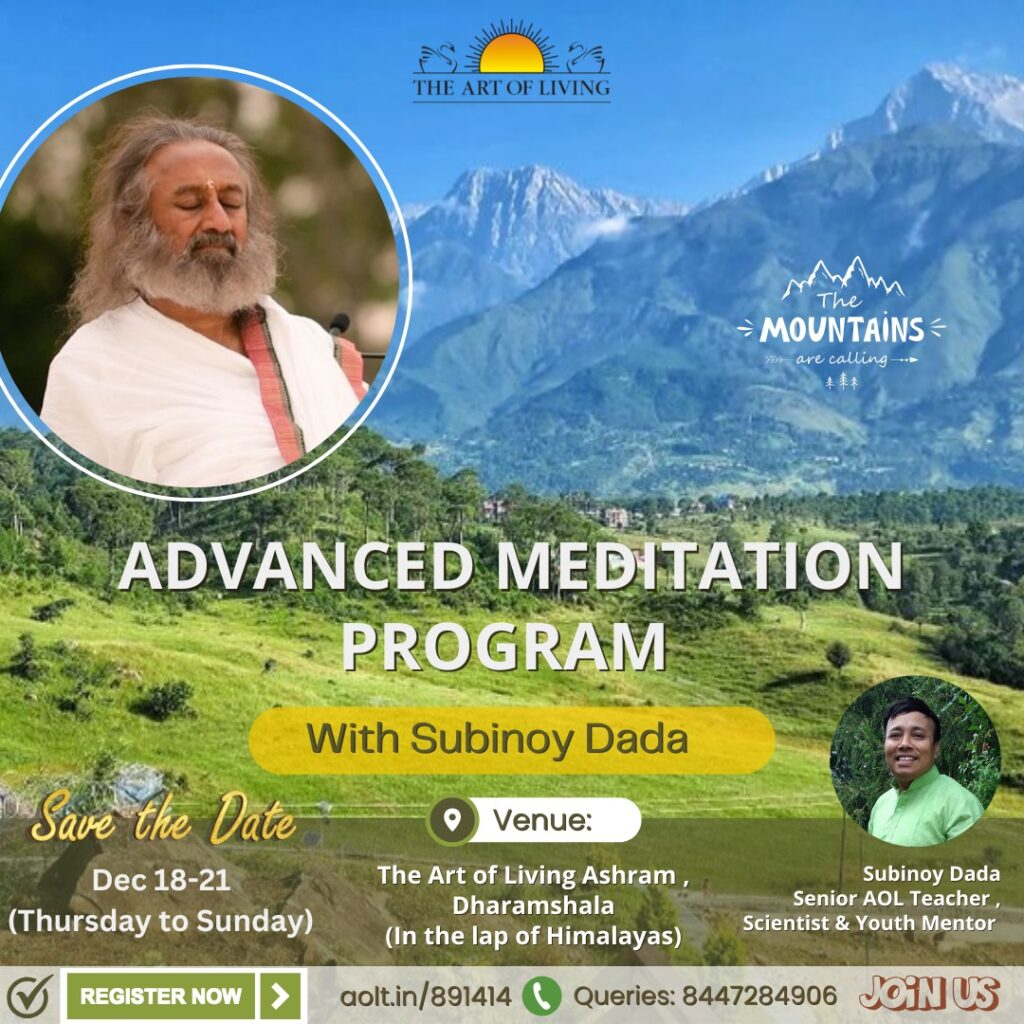 THE ART OF LIVING

The MOUNTAINS are calling

ADVANCED MEDITATION PROGRAM

With Subinoy Dada

Save the Date
Dec 18-21
(Thursday to Sunday)

Venue:
The Art of Living Ashram ,
Dharamshala
(In the lap of Himalayas)

Subinoy Dada
Senior AOL Teacher ,
Scientist & Youth Mentor

REGISTER NOW

aolt.in/891414

Queries: 8447284906

JOIN US